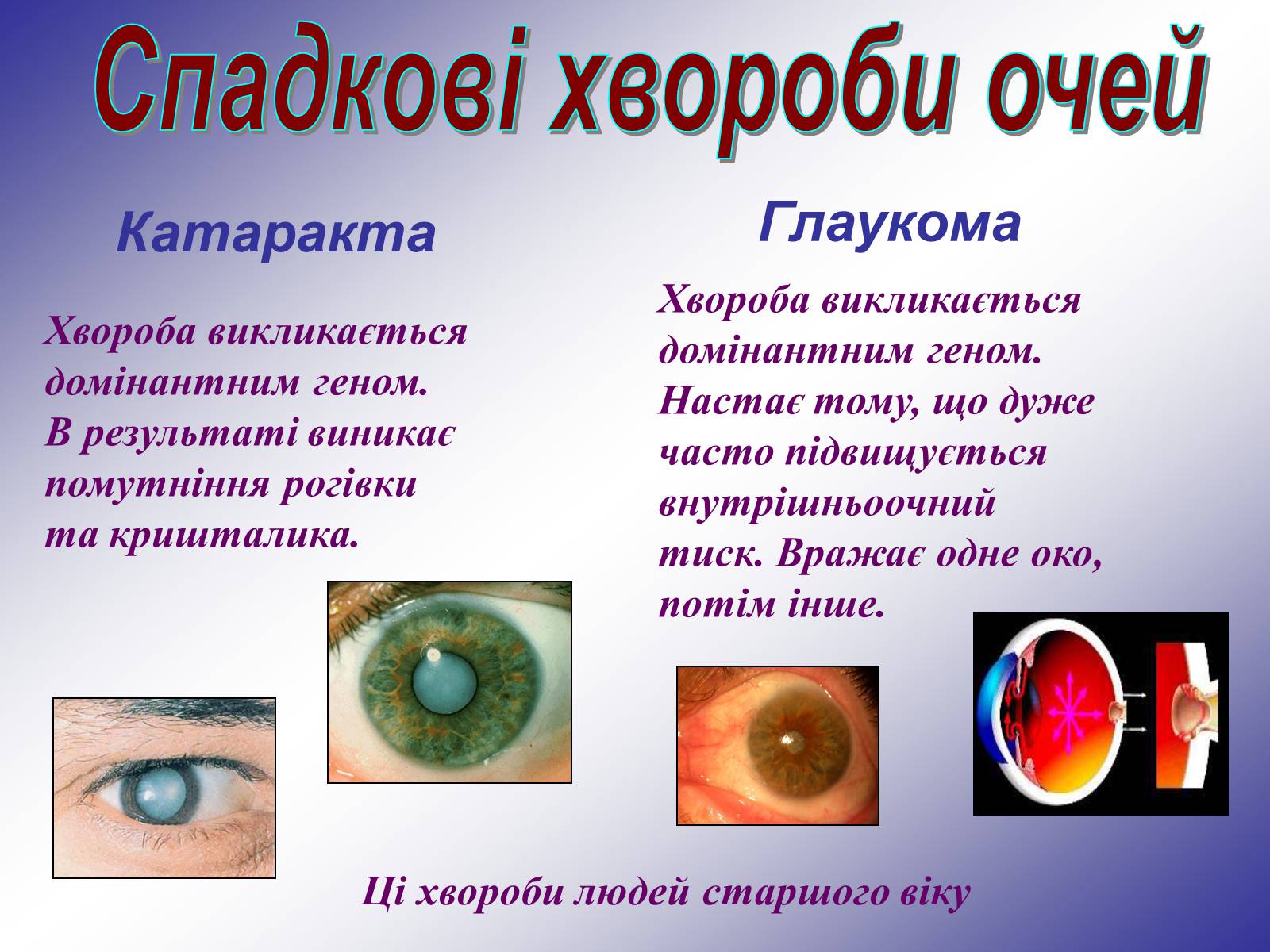 Спадкові хвороби очей

Катаракта

Хвороба викликається домінантним геном. В результаті виникає помутніння рогівки та кришталика.

Глаукома

Хвороба викликається домінантним геном. Настає тому, що дуже часто підвищується внутрішньоочний тиск. Вражає одне око, потім інше.

Ці хвороби людей старшого віку